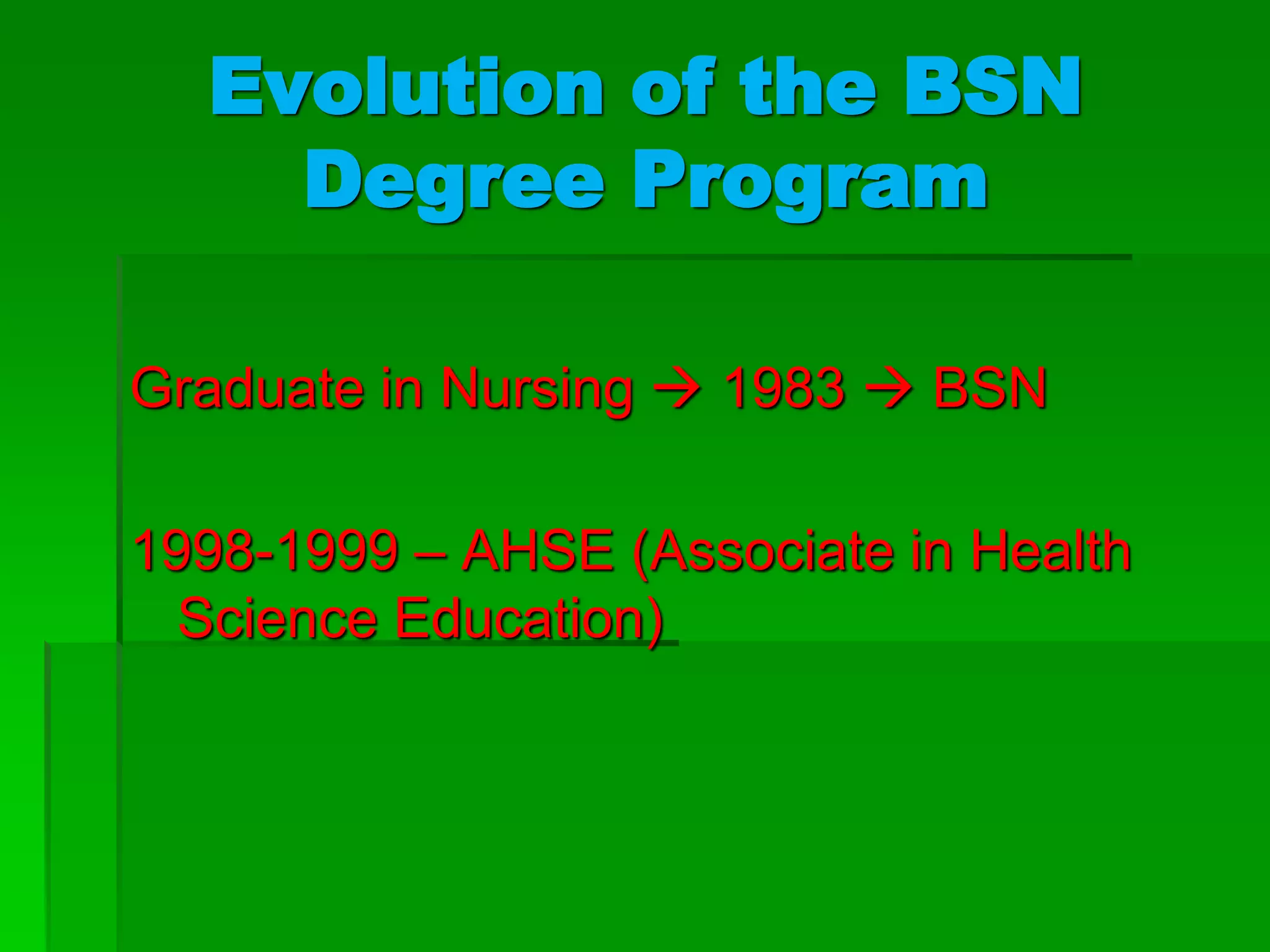 Evolution of the BSN Degree Program

Graduate in Nursing → 1983 → BSN

1998-1999 – AHSE (Associate in Health Science Education)